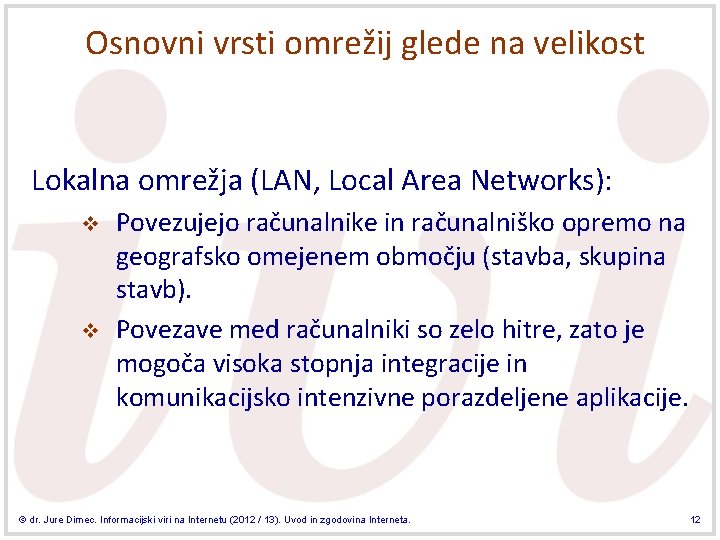 Osnovni vrsti omrežij glede na velikost

Lokalna omrežja (LAN, Local Area Networks):

❖ Povezujejo računalnike in računalniško opremo na geografsko omejenem območju (stavba, skupina stavb).

❖ Povezave med računalniki so zelo hitre, zato je mogoča visoka stopnja integracije in komunikacijsko intenzivne porazdeljene aplikacije.

© dr. Jure Dimec. Informacijski viri na Internetu (2012 / 13). Uvod in zgodovina Interneta.

12